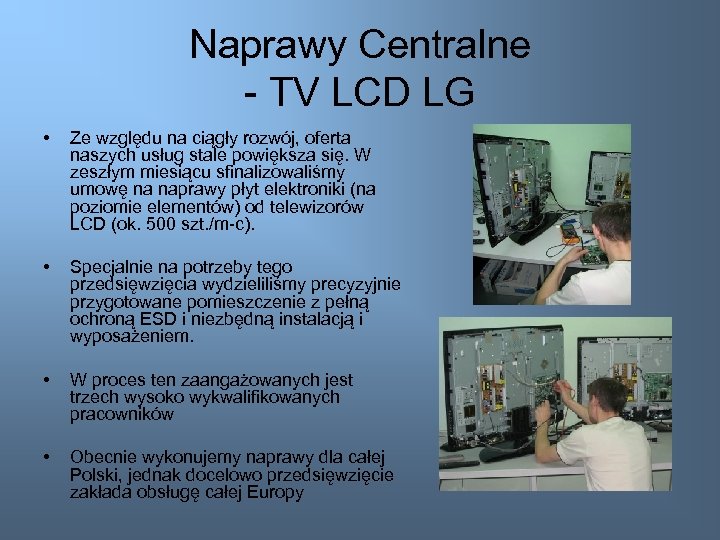 Naprawy Centralne
- TV LCD LG

• Ze względu na ciągły rozwój, oferta naszych usług stale powiększa się. W zeszłym miesiącu sfinalizowaliśmy umowę na naprawy płyt elektroniki (na poziomie elementów) od telewizorów LCD (ok. 500 szt./m-c).

• Specjalnie na potrzeby tego przedsięwzięcia wydzieliliśmy precyzyjnie przygotowane pomieszczenie z pełną ochroną ESD i niezbędną instalacją i wyposażeniem.

• W proces ten zaangażowanych jest trzech wysoko wykwalifikowanych pracowników

• Obecnie wykonujemy naprawy dla całej Polski, jednak docelowo przedsięwzięcie zakłada obsługę całej Europy